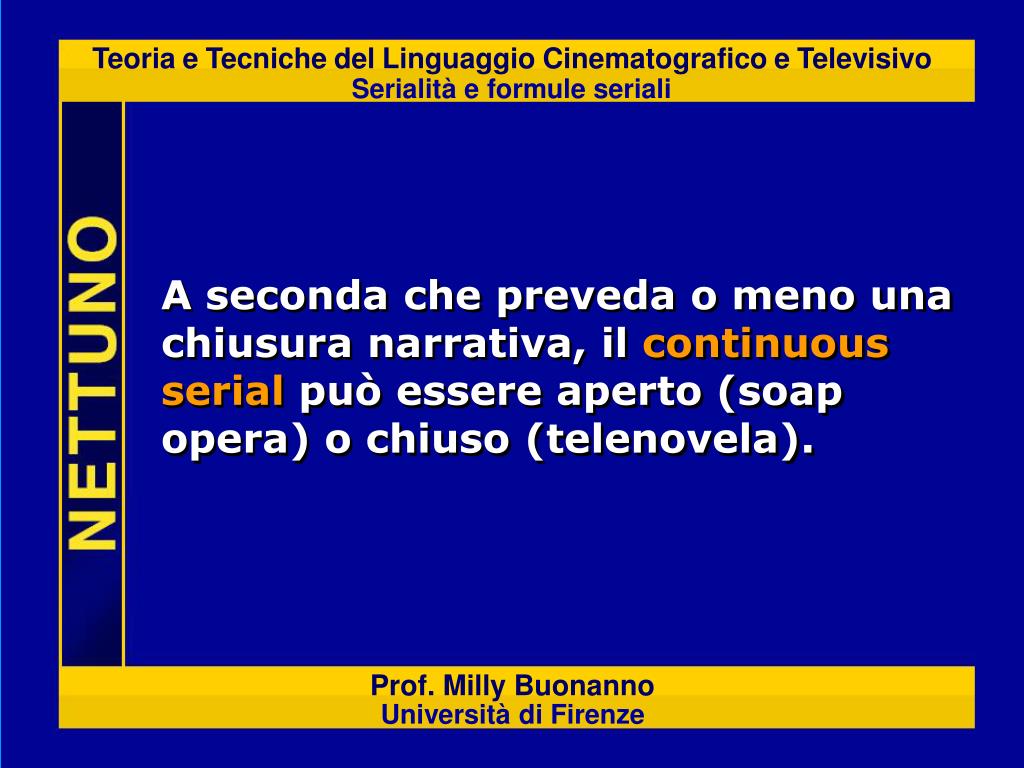 Teoria e Tecniche del Linguaggio Cinematografico e Televisivo
Serialità e formule seriali

NETTUNO

A seconda che preveda o meno una chiusura narrativa, il continuous serial può essere aperto (soap opera) o chiuso (telenovela).

Prof. Milly Buonanno
Università di Firenze